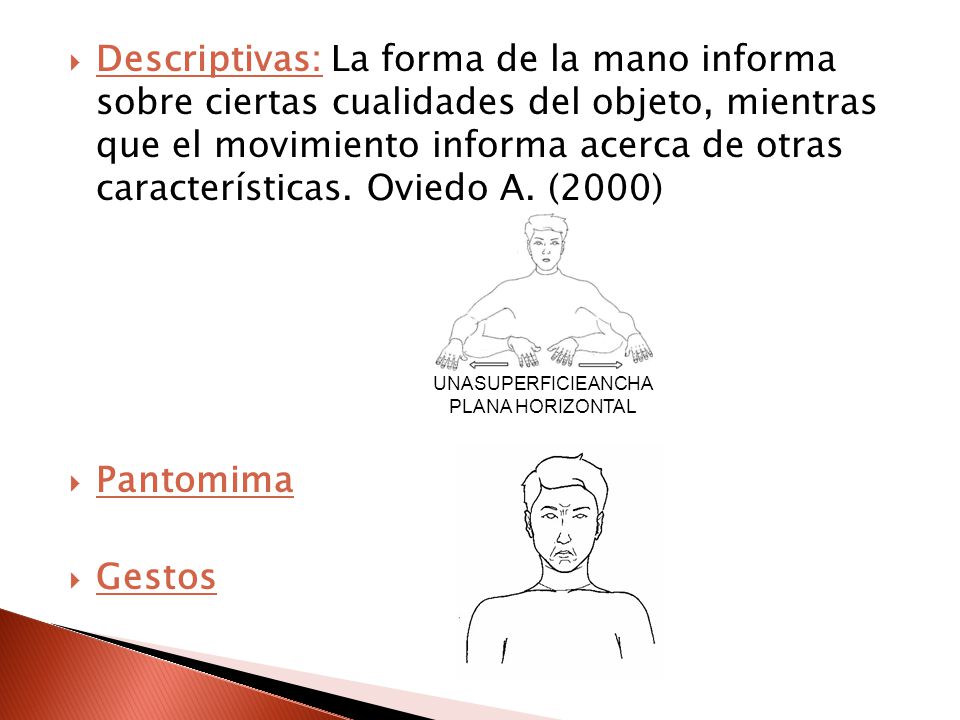 Descriptivas: La forma de la mano informa sobre ciertas cualidades del objeto, mientras que el movimiento informa acerca de otras características. Oviedo A. (2000)

UNASUPERFICIEANCHA PLANA HORIZONTAL

Pantomima

Gestos